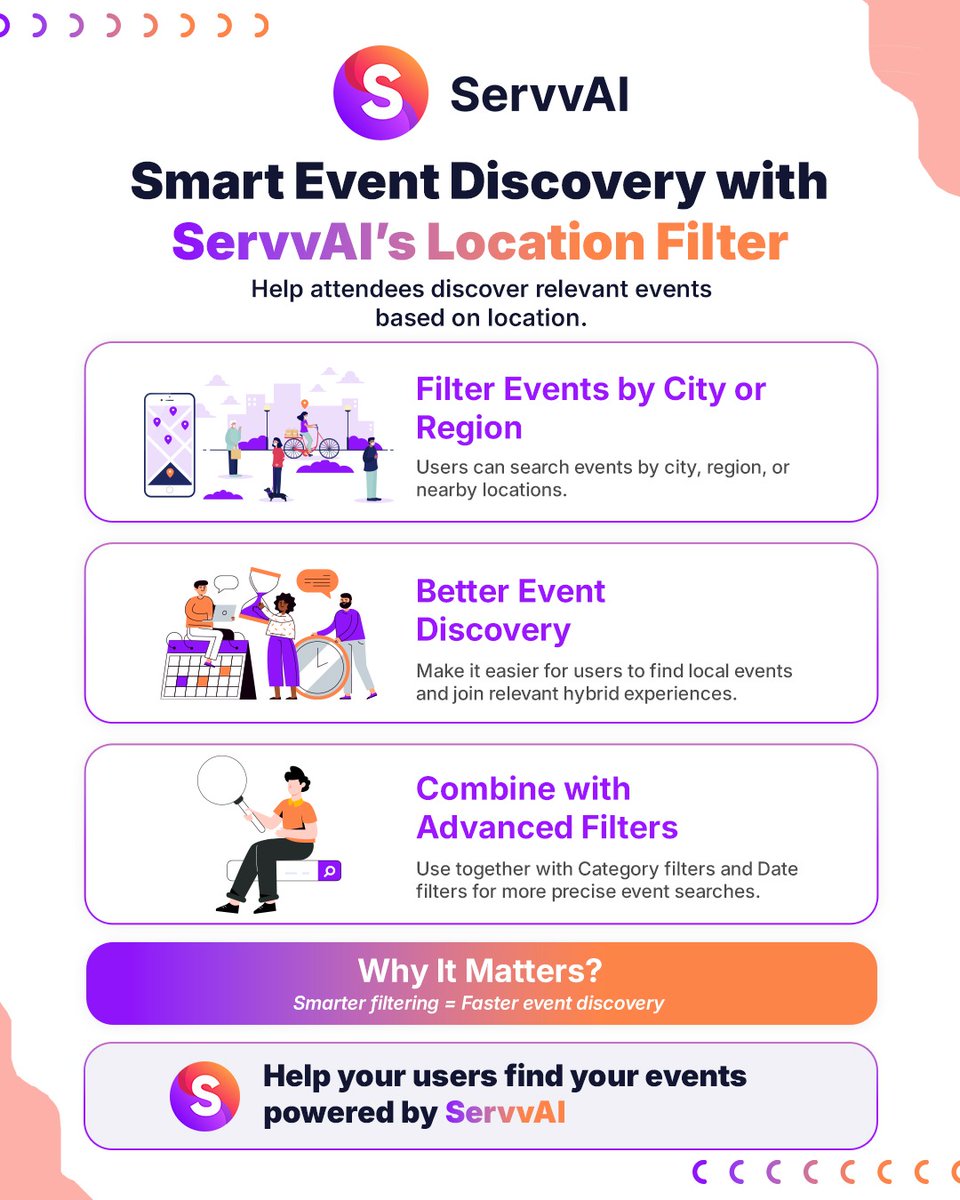 S ServvAI

Smart Event Discovery with ServvAI's Location Filter

Help attendees discover relevant events based on location.

Filter Events by City or Region

Users can search events by city, region, or nearby locations.

Better Event Discovery

Make it easier for users to find local events and join relevant hybrid experiences.

Combine with Advanced Filters

Use together with Category filters and Date filters for more precise event searches.

Why It Matters?

Smarter filtering = Faster event discovery

S Help your users find your events powered by ServvAI